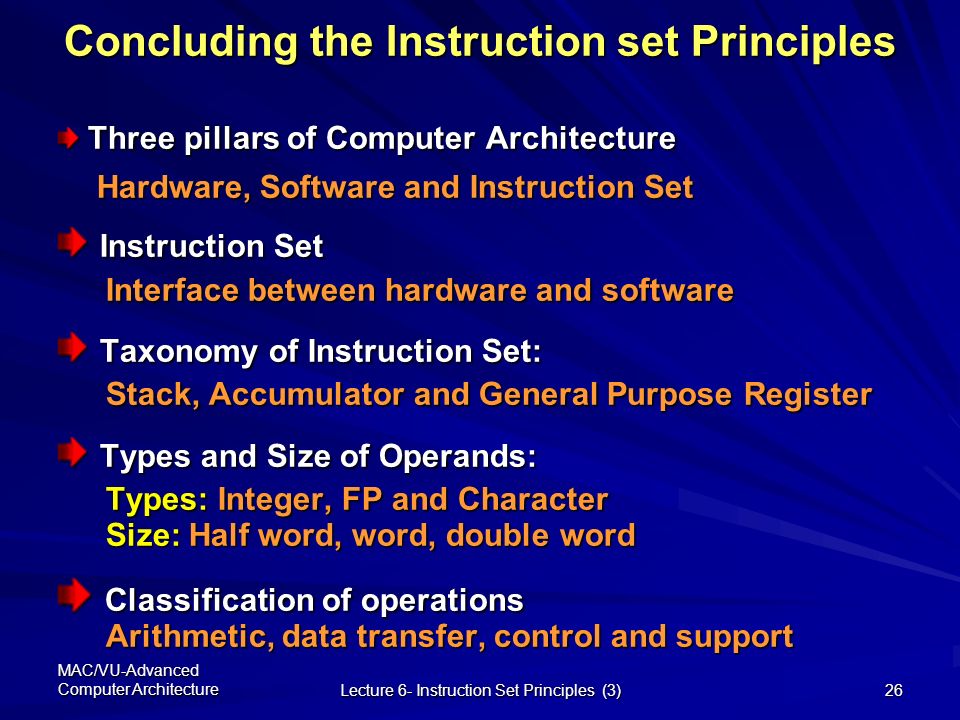 Concluding the Instruction set Principles

Three pillars of Computer Architecture
Hardware, Software and Instruction Set

Instruction Set
Interface between hardware and software

Taxonomy of Instruction Set:
Stack, Accumulator and General Purpose Register

Types and Size of Operands:
Types: Integer, FP and Character
Size: Half word, word, double word

Classification of operations
Arithmetic, data transfer, control and support

MAC/VU-Advanced Computer Architecture

Lecture 6- Instruction Set Principles (3)

26